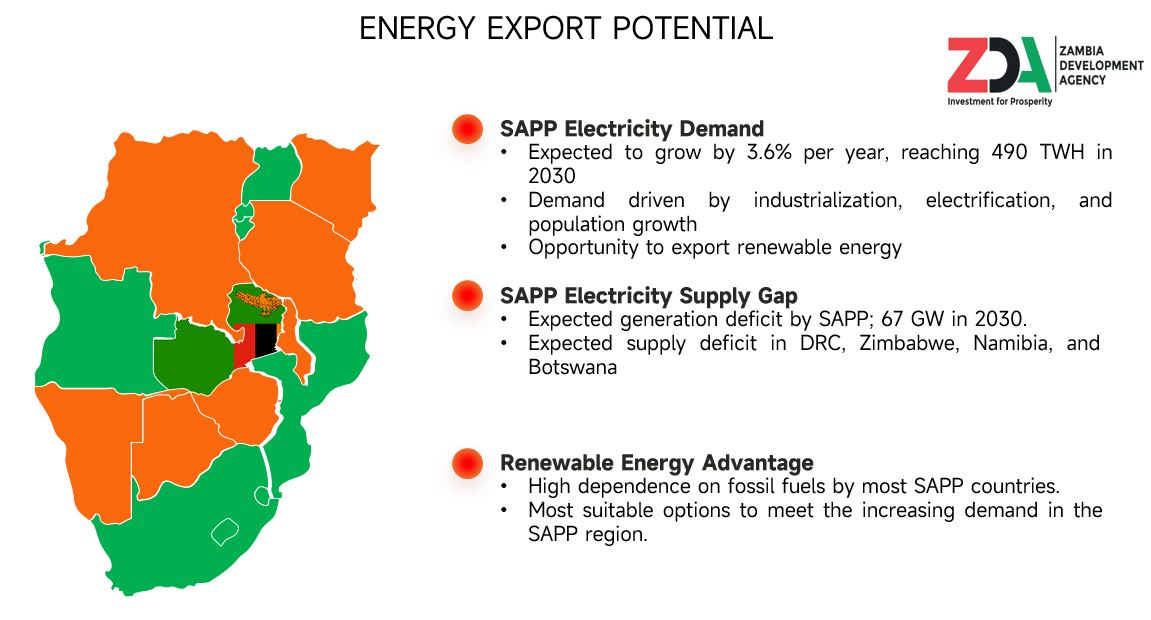 ENERGY EXPORT POTENTIAL

ZDA ZAMBIA DEVELOPMENT AGENCY
Investment for Prosperity

SAPP Electricity Demand
• Expected to grow by 3.6% per year, reaching 490 TWH in 2030
• Demand driven by industrialization, electrification, and population growth
• Opportunity to export renewable energy

SAPP Electricity Supply Gap
• Expected generation deficit by SAPP; 67 GW in 2030.
• Expected supply deficit in DRC, Zimbabwe, Namibia, and Botswana

Renewable Energy Advantage
• High dependence on fossil fuels by most SAPP countries.
• Most suitable options to meet the increasing demand in the SAPP region.